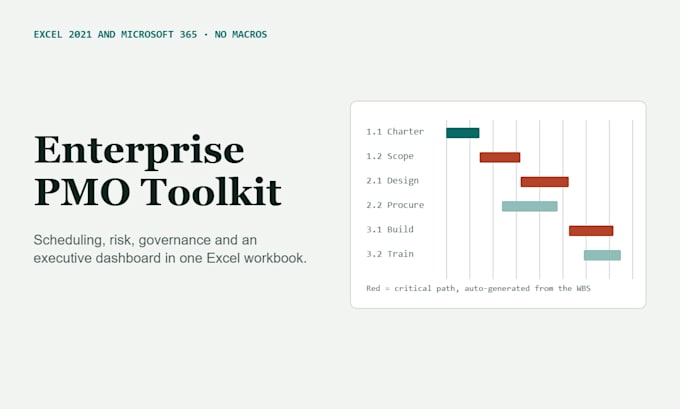 EXCEL 2021 AND MICROSOFT 365 · NO MACROS

Enterprise
PMO Toolkit

Scheduling, risk, governance and an executive dashboard in one Excel workbook.

1.1 Charter
1.2 Scope
2.1 Design
2.2 Procure
3.1 Build
3.2 Train

Red = critical path, auto-generated from the WBS